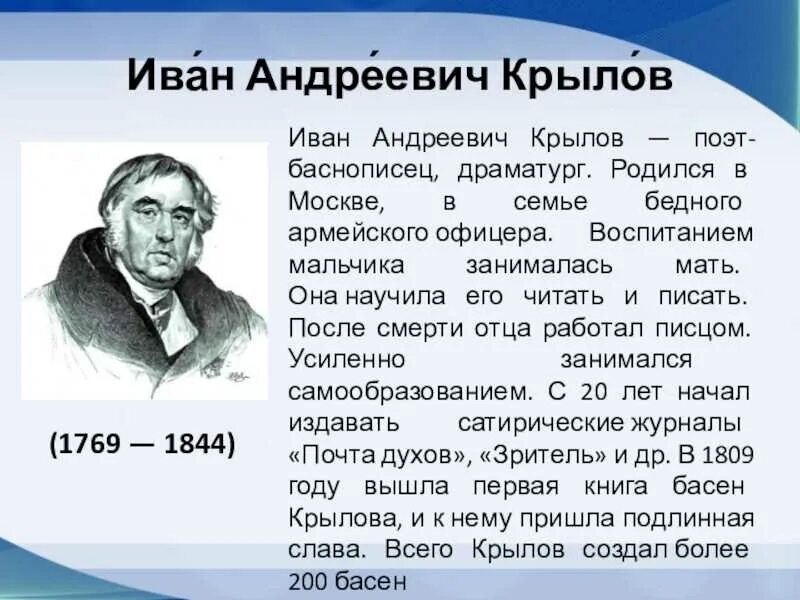 Ива́н Андре́евич Крыло́в

(1769 — 1844)

Иван Андреевич Крылов — поэт-баснописец, драматург. Родился в Москве, в семье бедного армейского офицера. Воспитанием мальчика занималась мать. Она научила его читать и писать. После смерти отца работал писцом. Усиленно занимался самообразованием. С 20 лет начал издавать сатирические журналы «Почта духов», «Зритель» и др. В 1809 году вышла первая книга басен Крылова, и к нему пришла подлинная слава. Всего Крылов создал более 200 басен